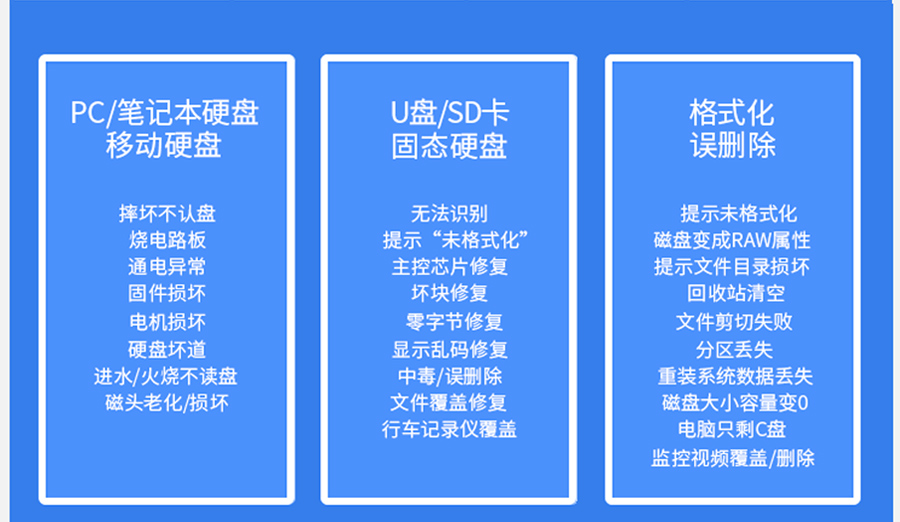 PC/笔记本硬盘
移动硬盘

摔坏不认盘
烧电路板
通电异常
固件损坏
电机损坏
硬盘坏道
进水/火烧不读盘
磁头老化/损坏

U盘/SD卡
固态硬盘

无法识别
提示“未格式化”
主控芯片修复
坏块修复
零字节修复
显示乱码修复
中毒/误删除
文件覆盖修复
行车记录仪覆盖

格式化
误删除

提示未格式化
磁盘变成RAW属性
提示文件目录损坏
回收站清空
文件剪切失败
分区丢失
重装系统数据丢失
磁盘大小容量变0
电脑只剩C盘
监控视频覆盖/删除